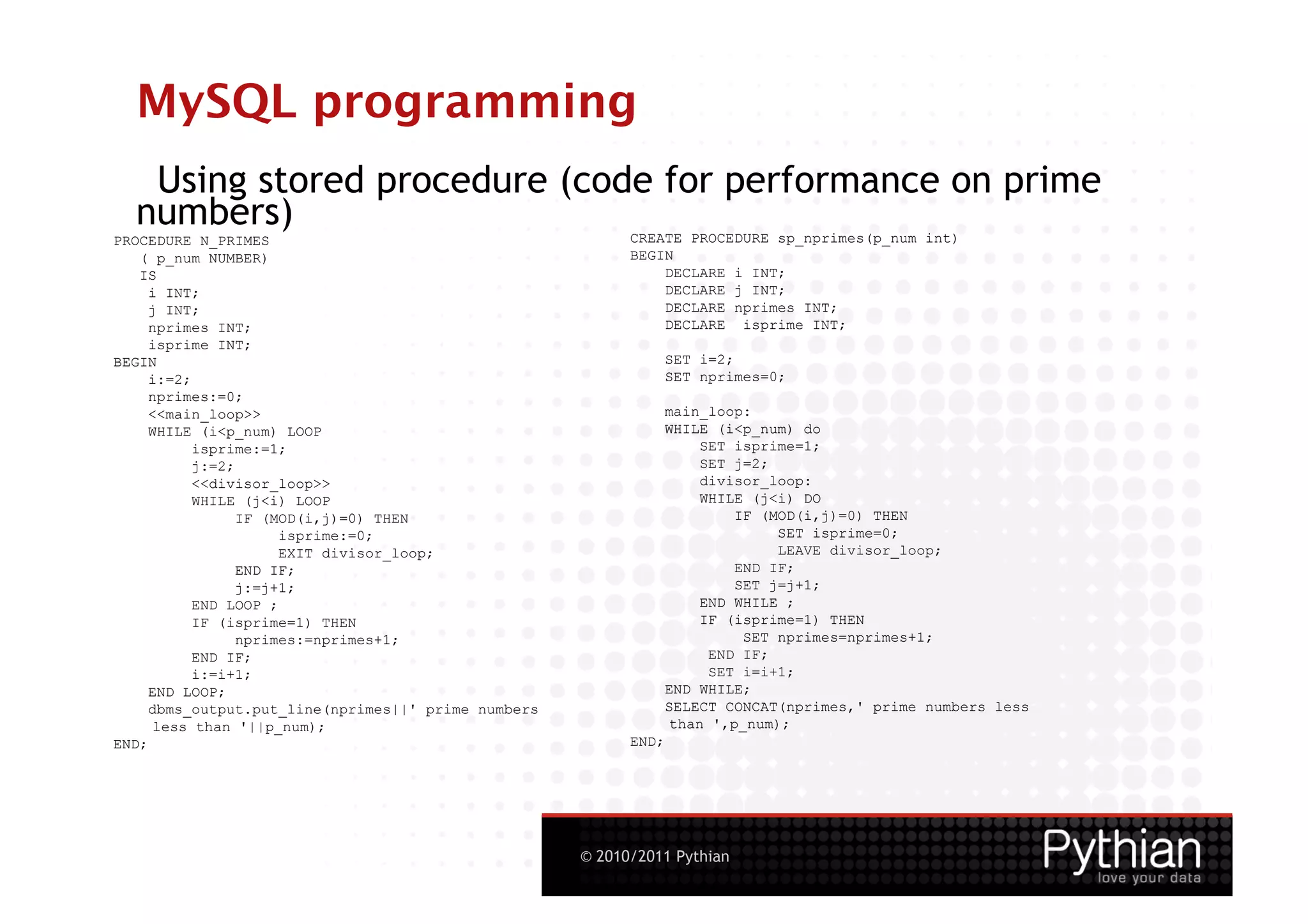 MySQL programming

Using stored procedure (code for performance on prime numbers)

PROCEDURE N_PRIMES
  ( p_num NUMBER)
  IS
    i INT;
    j INT;
    nprimes INT;
    isprime INT;
BEGIN
    i:=2;
    nprimes:=0;
    <<main_loop>>
    WHILE (i<p_num) LOOP
         isprime:=1;
         j:=2;
         <<divisor_loop>>
         WHILE (j<i) LOOP
              IF (MOD(i,j)=0) THEN
                   isprime:=0;
                   EXIT divisor_loop;
              END IF;
              j:=j+1;
         END LOOP ;
         IF (isprime=1) THEN
              nprimes:=nprimes+1;
         END IF;
         i:=i+1;
    END LOOP;
    dbms_output.put_line(nprimes||' prime numbers less than '||p_num);
END;

CREATE PROCEDURE sp_nprimes(p_num int)
BEGIN
    DECLARE i INT;
    DECLARE j INT;
    DECLARE nprimes INT;
    DECLARE  isprime INT;

    SET i=2;
    SET nprimes=0;

    main_loop:
    WHILE (i<p_num) do
        SET isprime=1;
        SET j=2;
        divisor_loop:
        WHILE (j<i) DO
            IF (MOD(i,j)=0) THEN
                 SET isprime=0;
                 LEAVE divisor_loop;
            END IF;
            SET j=j+1;
        END WHILE ;
        IF (isprime=1) THEN
             SET nprimes=nprimes+1;
         END IF;
         SET i=i+1;
    END WHILE;
    SELECT CONCAT(nprimes,' prime numbers less than ',p_num);
END;

© 2010/2011 Pythian

Pythian
love your data